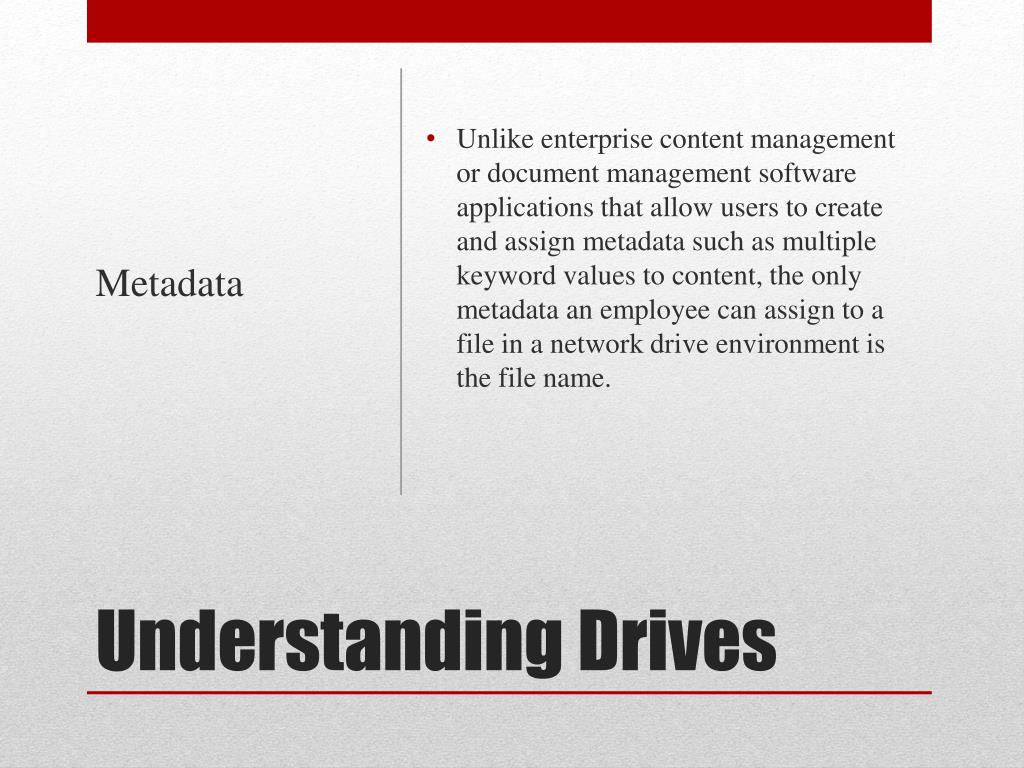 Metadata

• Unlike enterprise content management or document management software applications that allow users to create and assign metadata such as multiple keyword values to content, the only metadata an employee can assign to a file in a network drive environment is the file name.

Understanding Drives